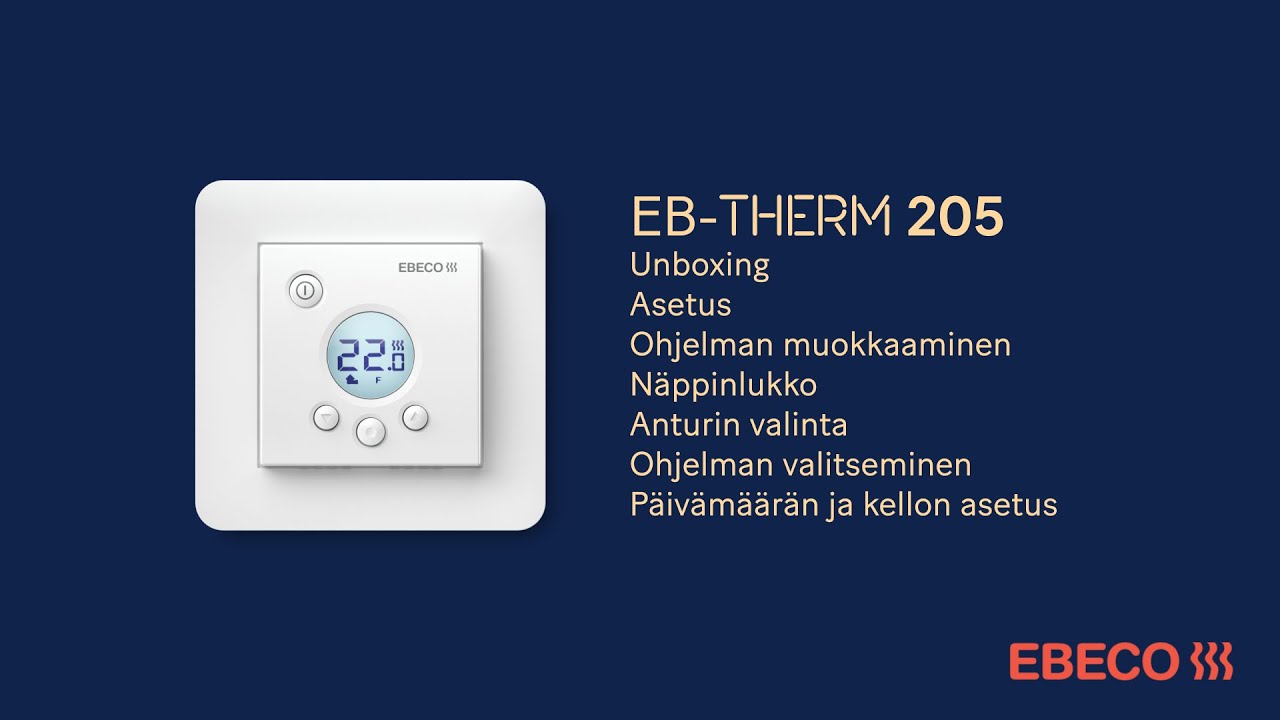 EBECO

22.0

F

EB-THERM 205
Unboxing
Asetus
Ohjelman muokkaaminen
Näppinlukko
Anturin valinta
Ohjelman valitseminen
Päivämäärän ja kellon asetus

EBECO